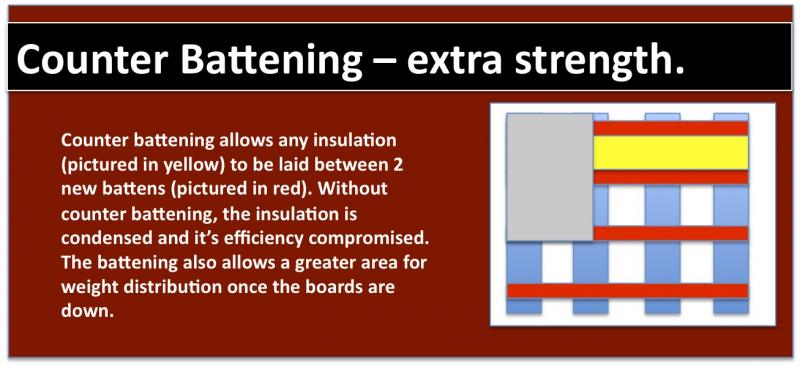 Counter Battening – extra strength.

Counter battening allows any insulation (pictured in yellow) to be laid between 2 new battens (pictured in red). Without counter battening, the insulation is condensed and it's efficiency compromised. The battening also allows a greater area for weight distribution once the boards are down.